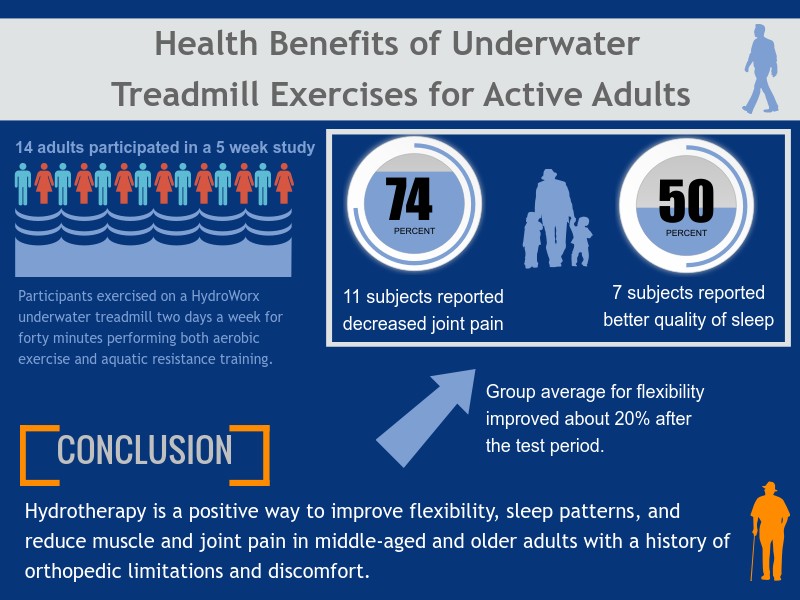 Health Benefits of Underwater Treadmill Exercises for Active Adults

14 adults participated in a 5 week study

Participants exercised on a HydroWorx underwater treadmill two days a week for forty minutes performing both aerobic exercise and aquatic resistance training.

74
PERCENT

11 subjects reported decreased joint pain

50
PERCENT

7 subjects reported better quality of sleep

Group average for flexibility improved about 20% after the test period.

CONCLUSION

Hydrotherapy is a positive way to improve flexibility, sleep patterns, and reduce muscle and joint pain in middle-aged and older adults with a history of orthopedic limitations and discomfort.